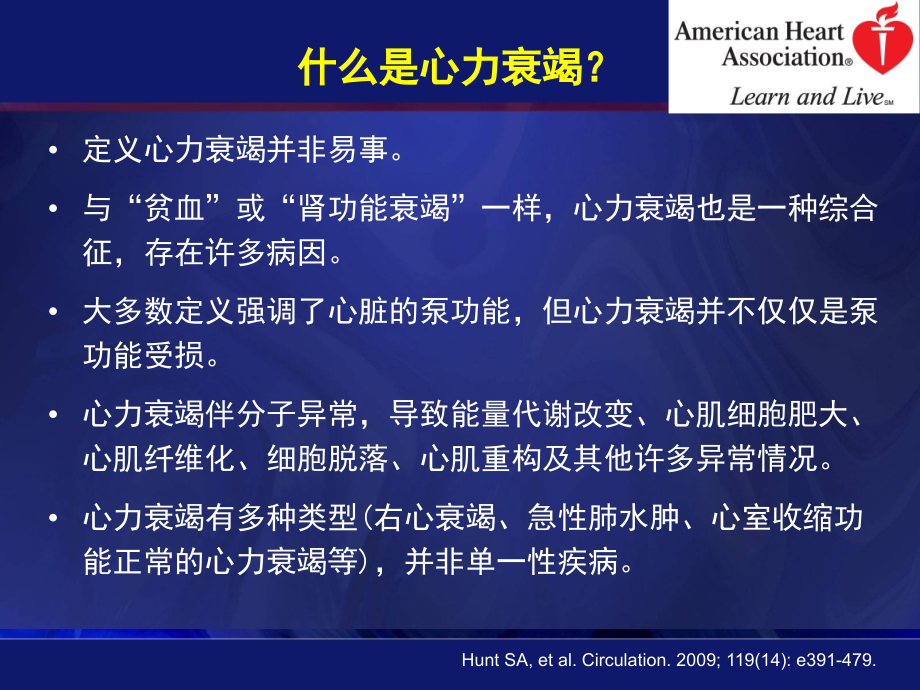 什么是心力衰竭?

American Heart Association®
Learn and Live℠

• 定义心力衰竭并非易事。

• 与“贫血”或“肾功能衰竭”一样，心力衰竭也是一种综合征，存在许多病因。

• 大多数定义强调了心脏的泵功能，但心力衰竭并不仅仅是泵功能受损。

• 心力衰竭伴分子异常，导致能量代谢改变、心肌细胞肥大、心肌纤维化、细胞脱落、心肌重构及其他许多异常情况。

• 心力衰竭有多种类型(右心衰竭、急性肺水肿、心室收缩功能正常的心力衰竭等)，并非单一性疾病。

Hunt SA, et al. Circulation. 2009; 119(14): e391-479.